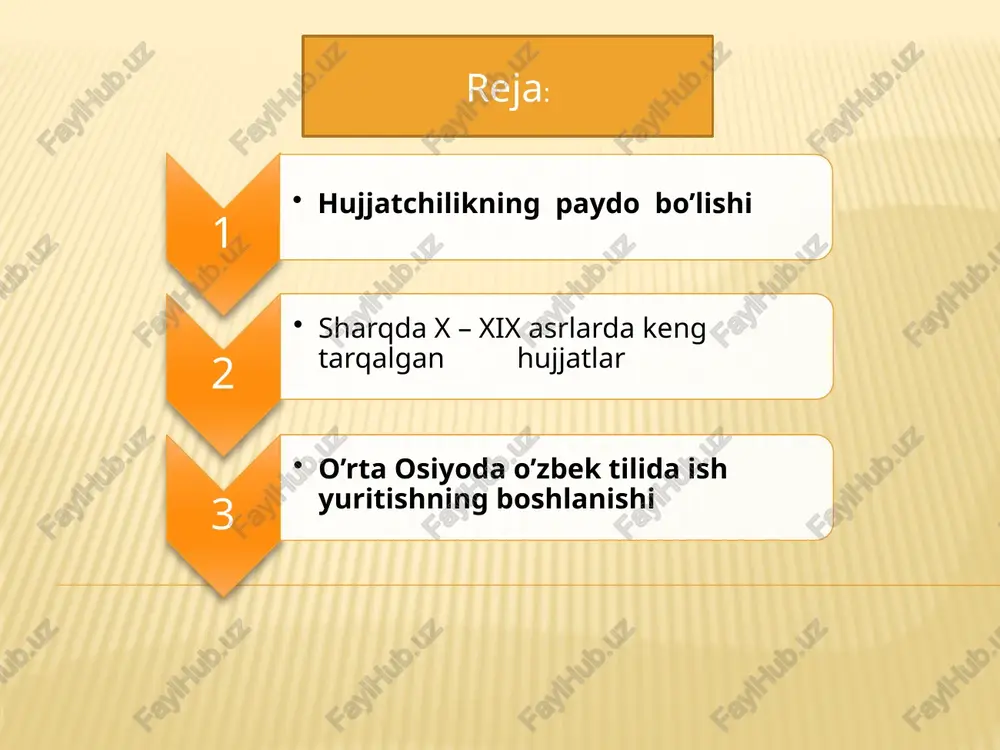 Reja:

1

• Hujjatchilikning paydo bo’lishi

2

• Sharqda X – XIX asrlarda keng tarqalgan hujjatlar

3

• O’rta Osiyoda o’zbek tilida ish yuritishning boshlanishi

FaylHub.uz